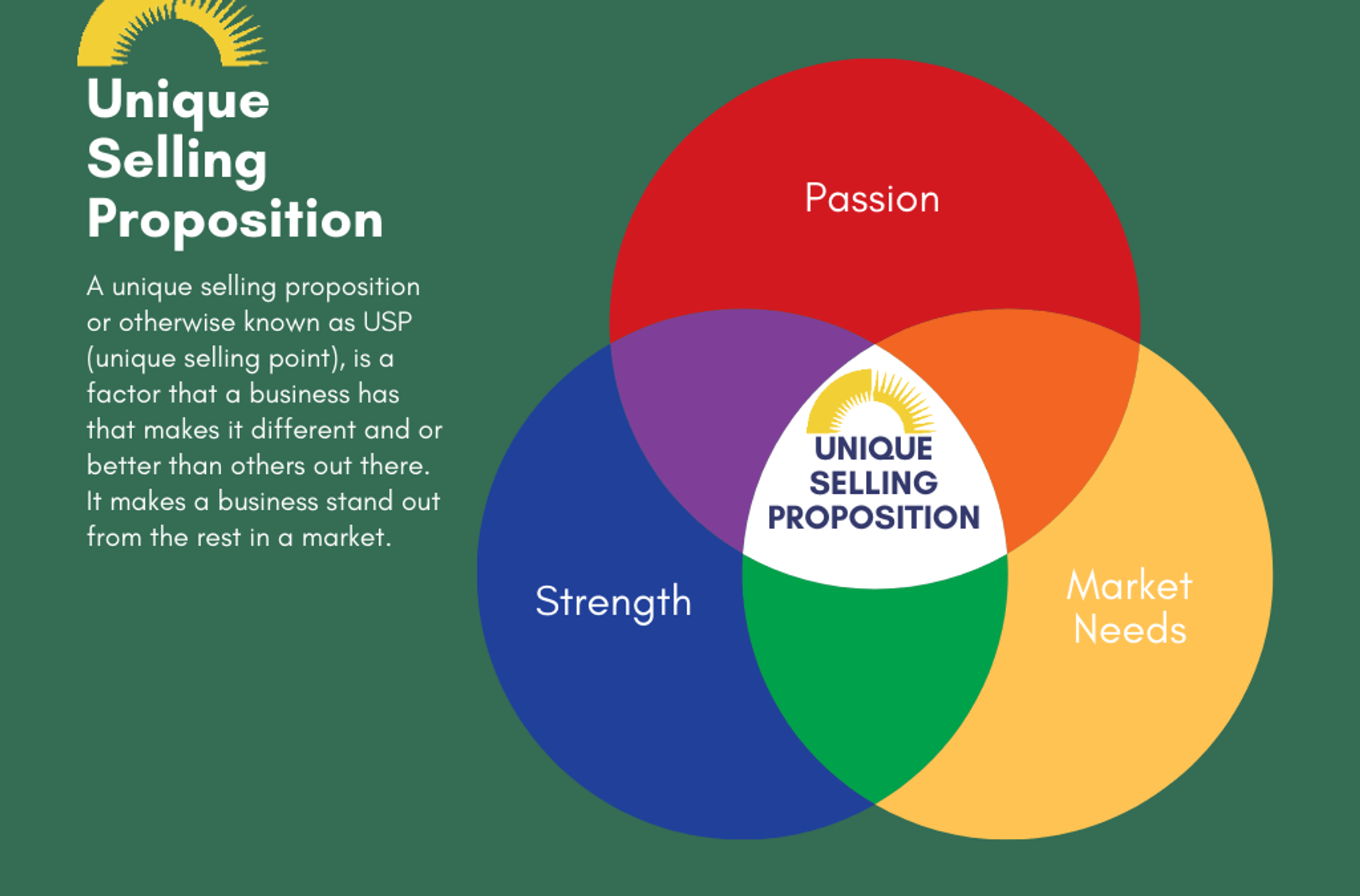 Unique Selling Proposition

A unique selling proposition or otherwise known as USP (unique selling point), is a factor that a business has that makes it different and or better than others out there. It makes a business stand out from the rest in a market.

Passion

UNIQUE SELLING PROPOSITION

Strength

Market Needs